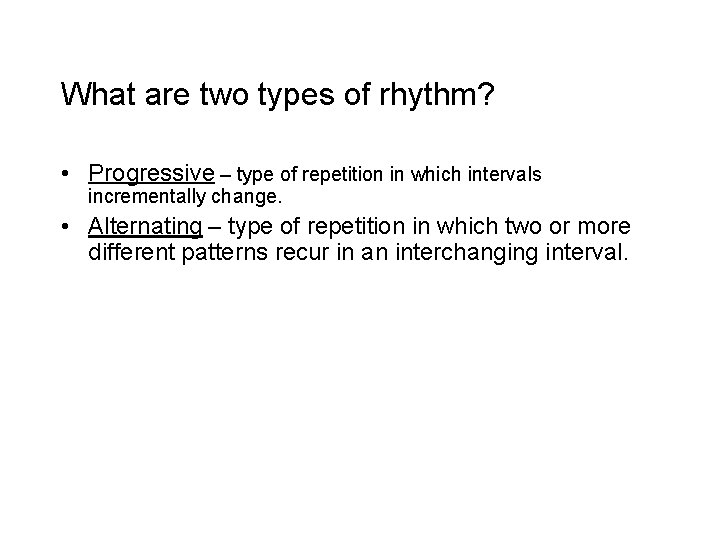 What are two types of rhythm?

• Progressive – type of repetition in which intervals incrementally change.
• Alternating – type of repetition in which two or more different patterns recur in an interchanging interval.